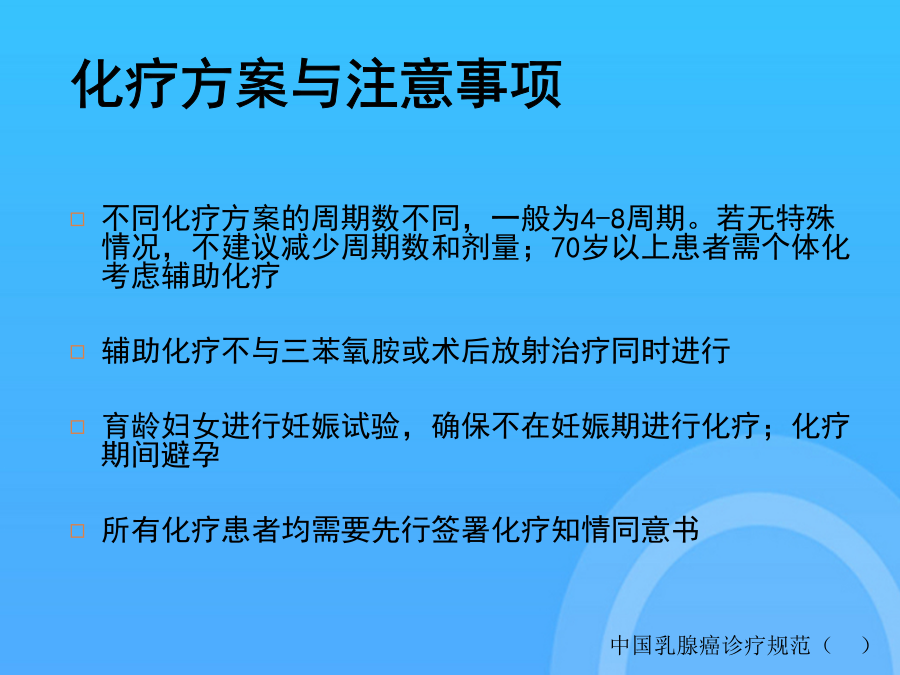 化疗方案与注意事项

□ 不同化疗方案的周期数不同，一般为4-8周期。若无特殊情况，不建议减少周期数和剂量；70岁以上患者需个体化考虑辅助化疗

□ 辅助化疗不与三苯氧胺或术后放射治疗同时进行

□ 育龄妇女进行妊娠试验，确保不在妊娠期进行化疗；化疗期间避孕

□ 所有化疗患者均需要先行签署化疗知情同意书

中国乳腺癌诊疗规范（ ）